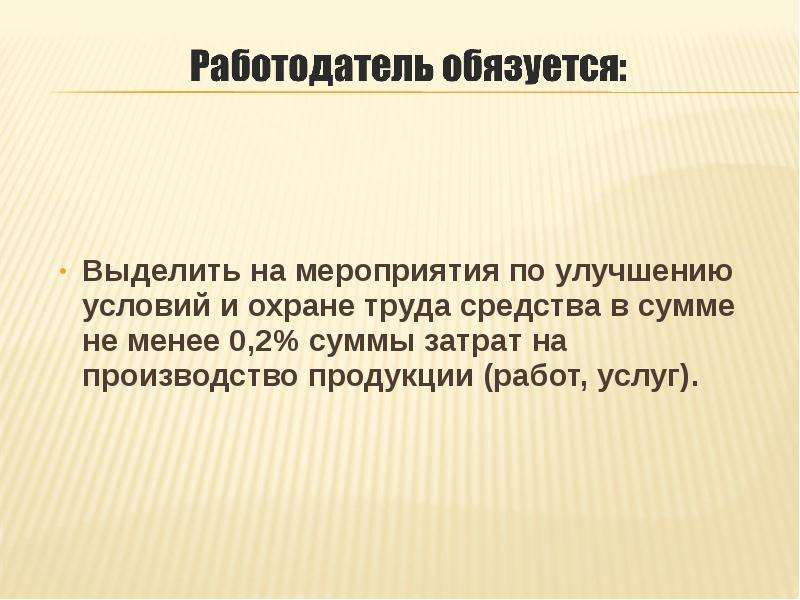 Работодатель обязуется:

• Выделить на мероприятия по улучшению условий и охране труда средства в сумме не менее 0,2% суммы затрат на производство продукции (работ, услуг).